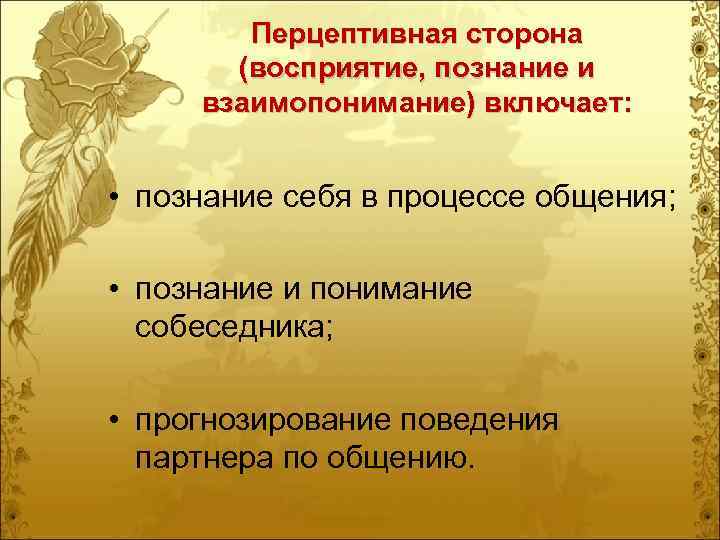 Перцептивная сторона (восприятие, познание и взаимопонимание) включает:

• познание себя в процессе общения;

• познание и понимание собеседника;

• прогнозирование поведения партнера по общению.